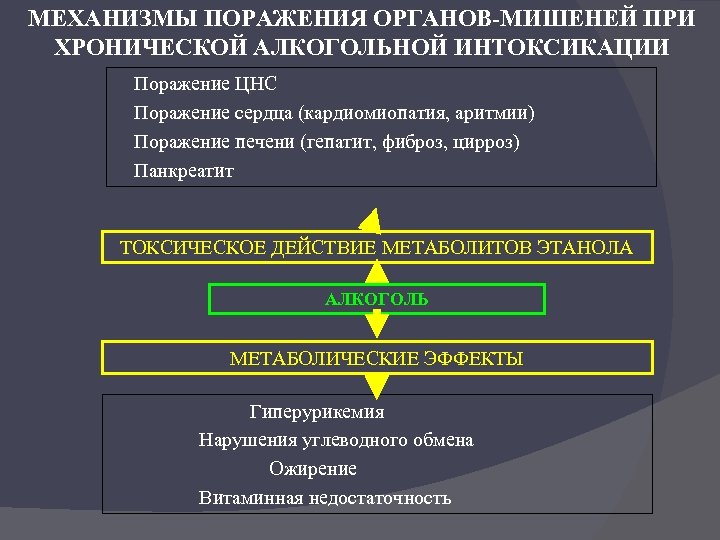 МЕХАНИЗМЫ ПОРАЖЕНИЯ ОРГАНОВ-МИШЕНЕЙ ПРИ ХРОНИЧЕСКОЙ АЛКОГОЛЬНОЙ ИНТОКСИКАЦИИ

Поражение ЦНС
Поражение сердца (кардиомиопатия, аритмии)
Поражение печени (гепатит, фиброз, цирроз)
Панкреатит

ТОКСИЧЕСКОЕ ДЕЙСТВИЕ МЕТАБОЛИТОВ ЭТАНОЛА

АЛКОГОЛЬ

МЕТАБОЛИЧЕСКИЕ ЭФФЕКТЫ

Гиперурикемия
Нарушения углеводного обмена
Ожирение
Витаминная недостаточность